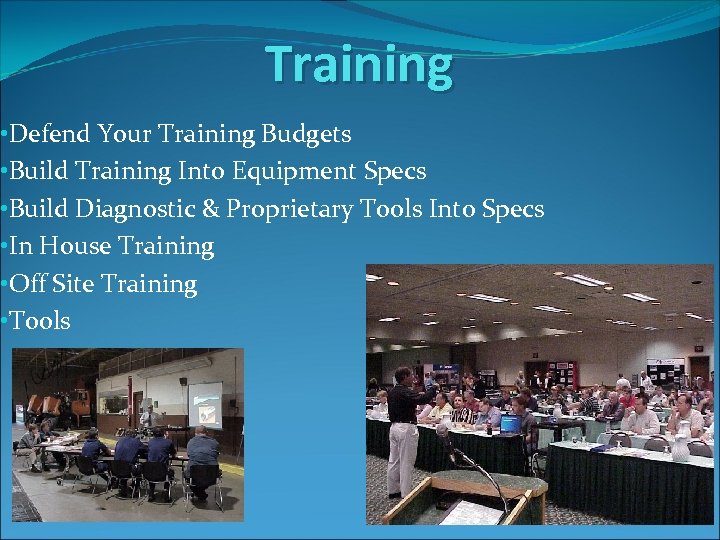 Training

•Defend Your Training Budgets
•Build Training Into Equipment Specs
•Build Diagnostic & Proprietary Tools Into Specs
•In House Training
•Off Site Training
•Tools